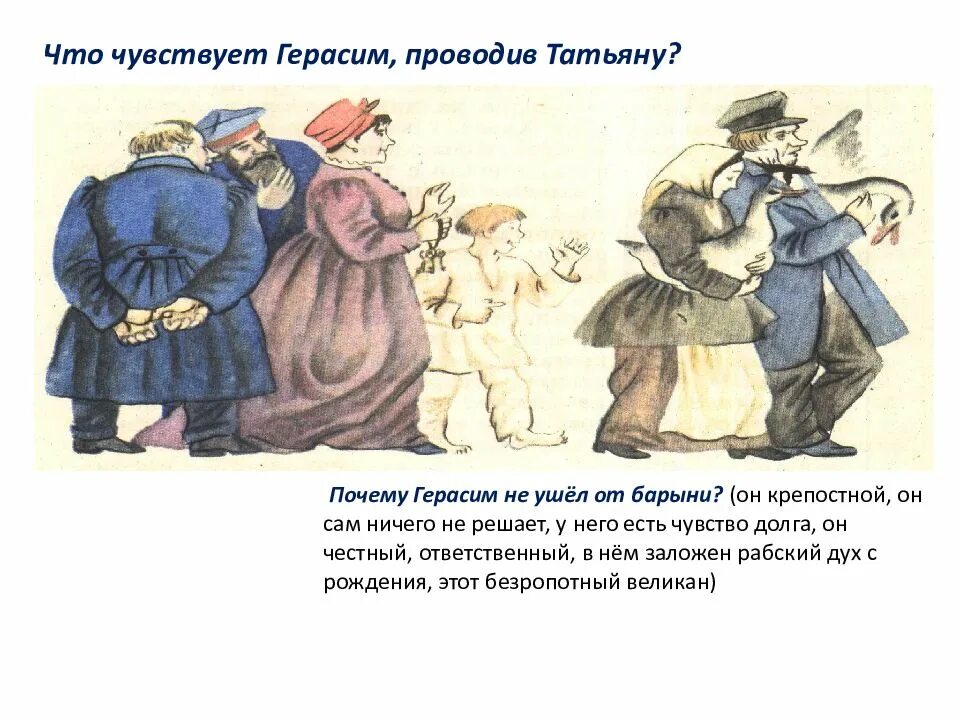 Что чувствует Герасим, проводив Татьяну?

Почему Герасим не ушёл от барыни? (он крепостной, он сам ничего не решает, у него есть чувство долга, он честный, ответственный, в нём заложен рабский дух с рождения, этот безропотный великан)